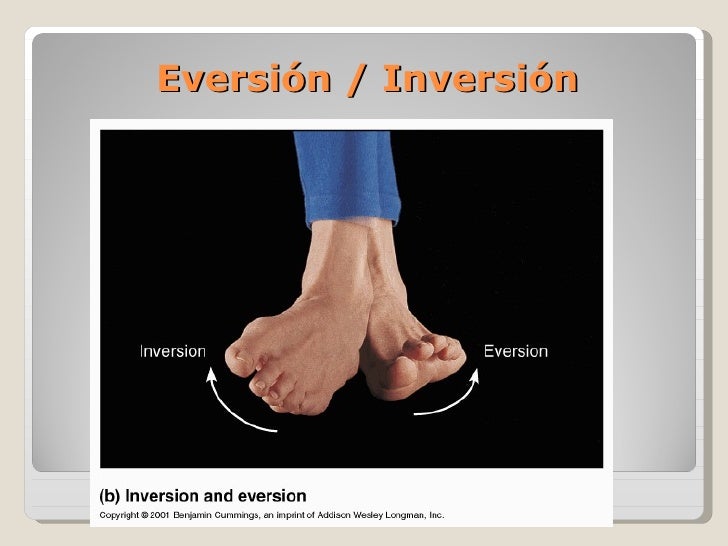 Eversión / Inversión

Inversion

Eversion

(b) Inversion and eversion

Copyright © 2001 Benjamin Cummings, an imprint of Addison Wesley Longman, Inc.